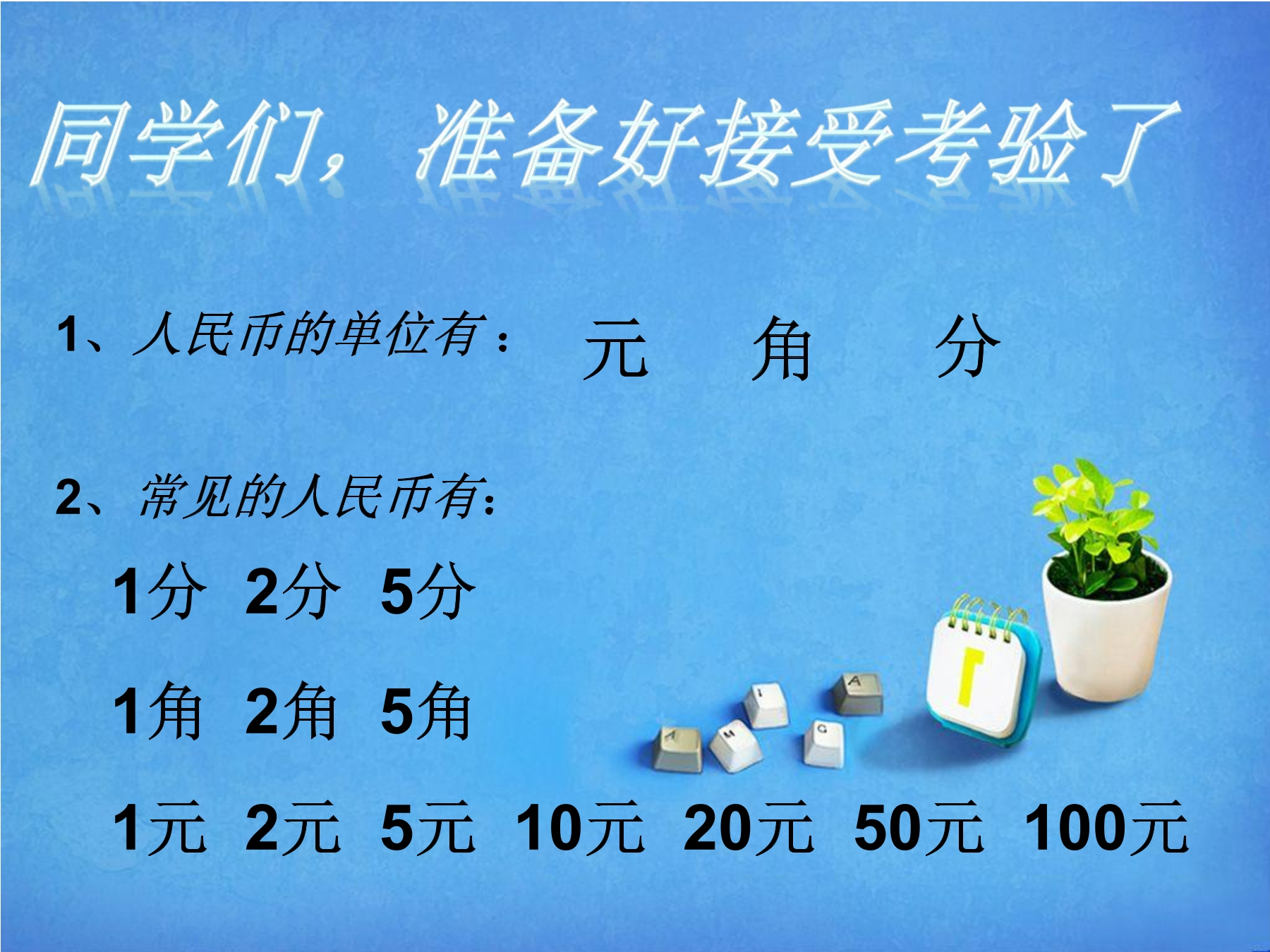 同学们，准备好接受考验了

1、人民币的单位有：　元　角　分

2、常见的人民币有：

1分　2分　5分

1角　2角　5角

1元　2元　5元　10元　20元　50元　100元